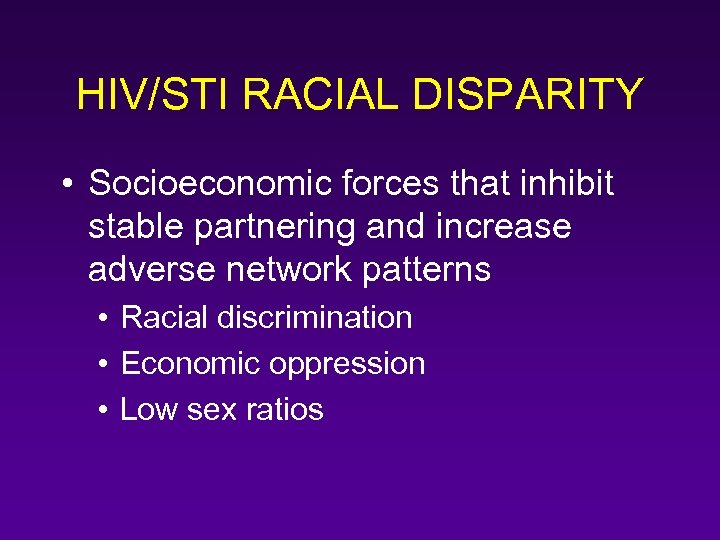 HIV/STI RACIAL DISPARITY

• Socioeconomic forces that inhibit stable partnering and increase adverse network patterns

• Racial discrimination
• Economic oppression
• Low sex ratios